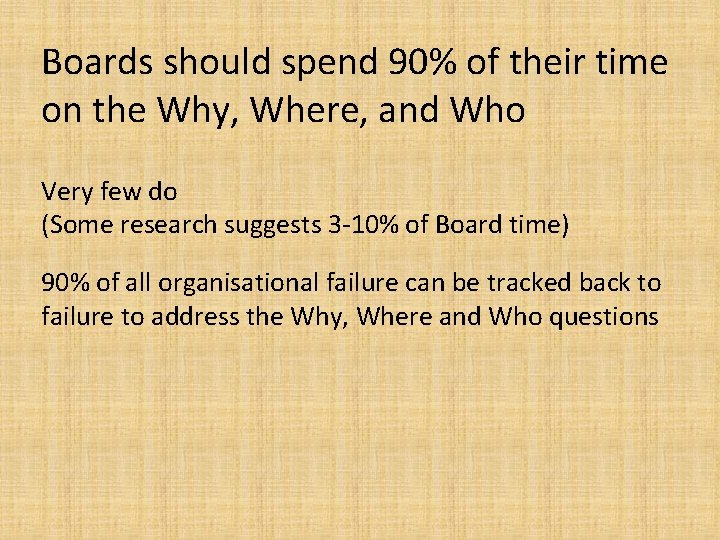 Boards should spend 90% of their time on the Why, Where, and Who

Very few do
(Some research suggests 3-10% of Board time)

90% of all organisational failure can be tracked back to failure to address the Why, Where and Who questions